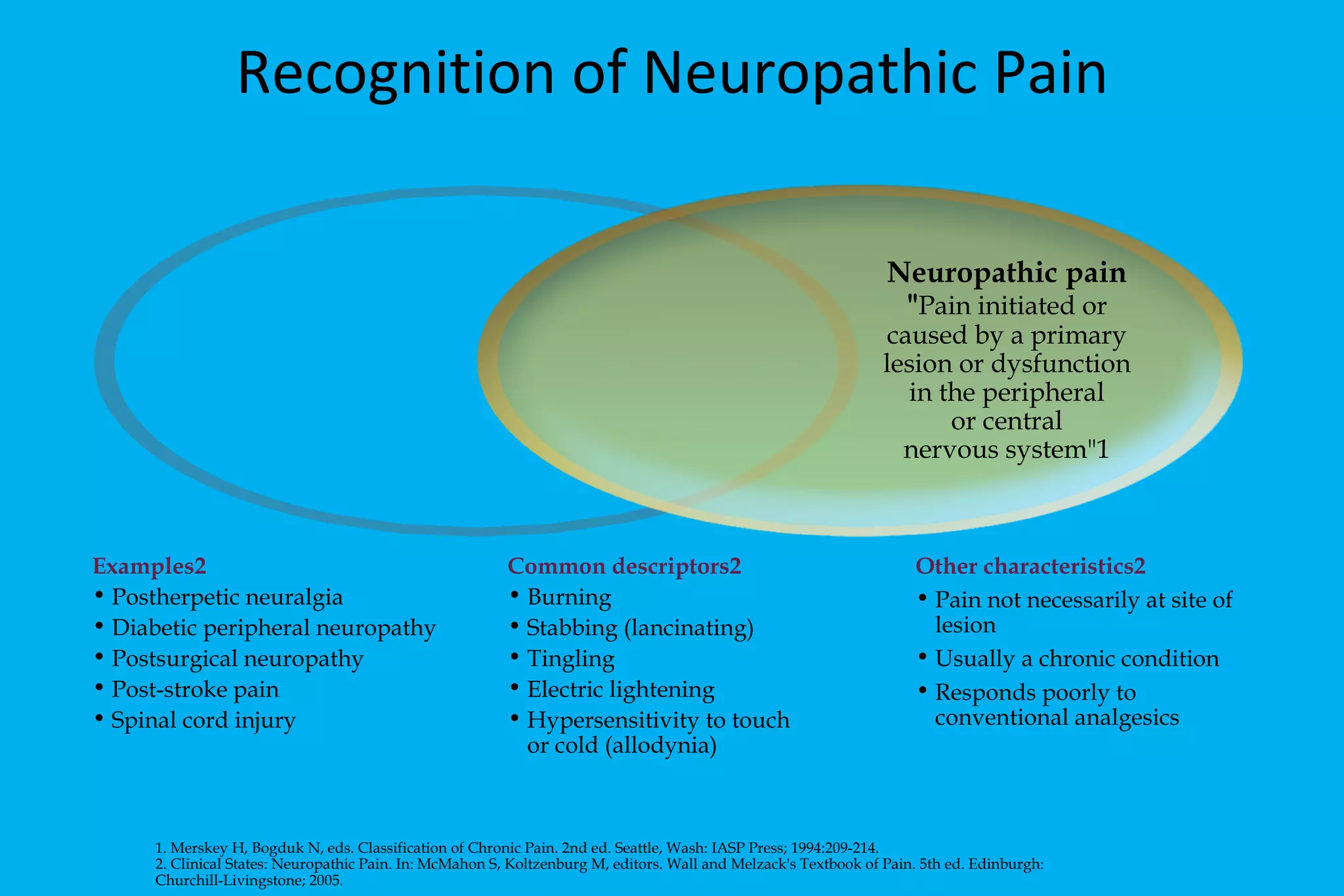 Recognition of Neuropathic Pain

Neuropathic pain
"Pain initiated or caused by a primary lesion or dysfunction in the peripheral or central nervous system"1

Examples2
• Postherpetic neuralgia
• Diabetic peripheral neuropathy
• Postsurgical neuropathy
• Post-stroke pain
• Spinal cord injury

Common descriptors2
• Burning
• Stabbing (lancinating)
• Tingling
• Electric lightening
• Hypersensitivity to touch or cold (allodynia)

Other characteristics2
• Pain not necessarily at site of lesion
• Usually a chronic condition
• Responds poorly to conventional analgesics

1. Merskey H, Bogduk N, eds. Classification of Chronic Pain. 2nd ed. Seattle, Wash: IASP Press; 1994:209-214.
2. Clinical States: Neuropathic Pain. In: McMahon S, Koltzenburg M, editors. Wall and Melzack's Textbook of Pain. 5th ed. Edinburgh: Churchill-Livingstone; 2005.